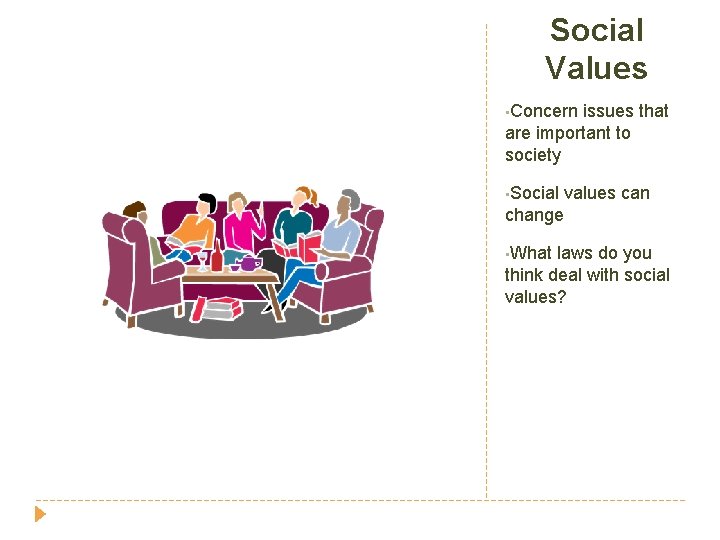 Social Values

▪Concern issues that are important to society

▪Social values can change

▪What laws do you think deal with social values?